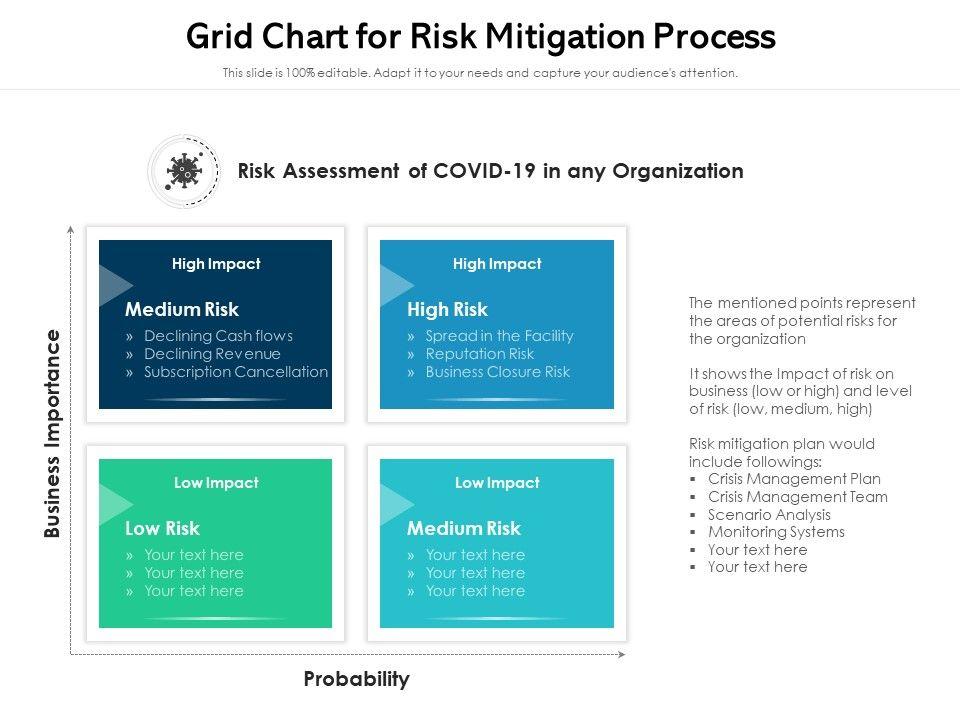 Grid Chart for Risk Mitigation Process

This slide is 100% editable. Adapt it to your needs and capture your audience's attention.

Risk Assessment of COVID-19 in any Organization

Business Importance

High Impact

Medium Risk

» Declining Cash flows
» Declining Revenue
» Subscription Cancellation

High Impact

High Risk

» Spread in the Facility
» Reputation Risk
» Business Closure Risk

Low Impact

Low Risk

» Your text here
» Your text here
» Your text here

Low Impact

Medium Risk

» Your text here
» Your text here
» Your text here

Probability

The mentioned points represent the areas of potential risks for the organization

It shows the Impact of risk on business (low or high) and level of risk (low, medium, high)

Risk mitigation plan would include followings:
▪ Crisis Management Plan
▪ Crisis Management Team
▪ Scenario Analysis
▪ Monitoring Systems
▪ Your text here
▪ Your text here